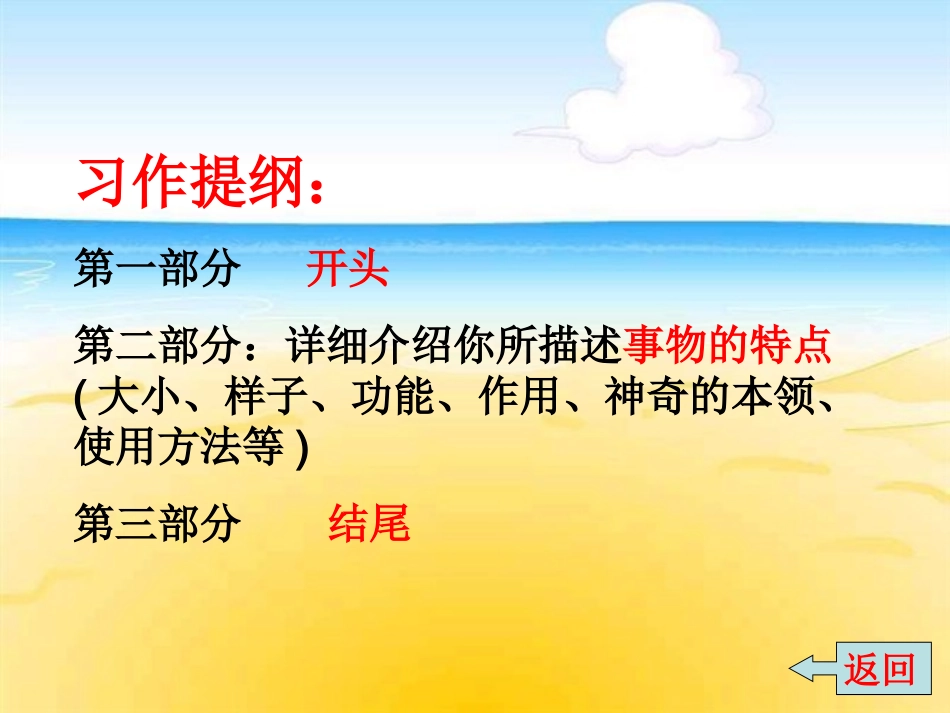 习作提纲：

第一部分　开头

第二部分：详细介绍你所描述事物的特点 ( 大小、样子、功能、作用、神奇的本领、使用方法等 )

第三部分　结尾

返回